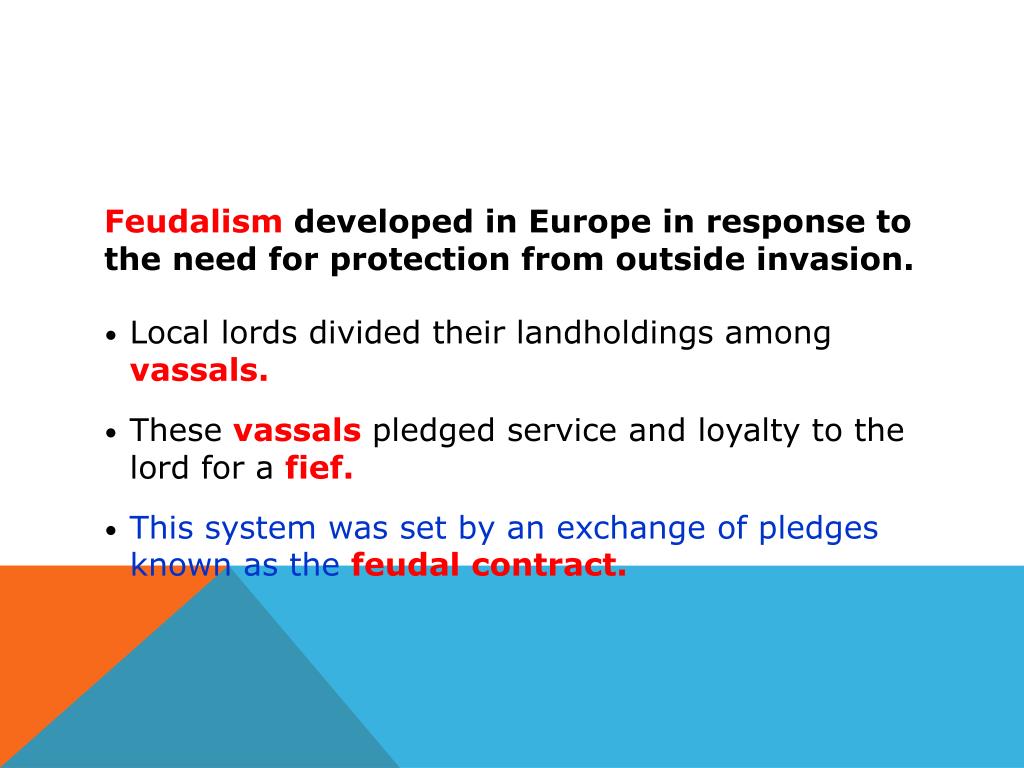 Feudalism developed in Europe in response to the need for protection from outside invasion.

• Local lords divided their landholdings among vassals.

• These vassals pledged service and loyalty to the lord for a fief.

• This system was set by an exchange of pledges known as the feudal contract.